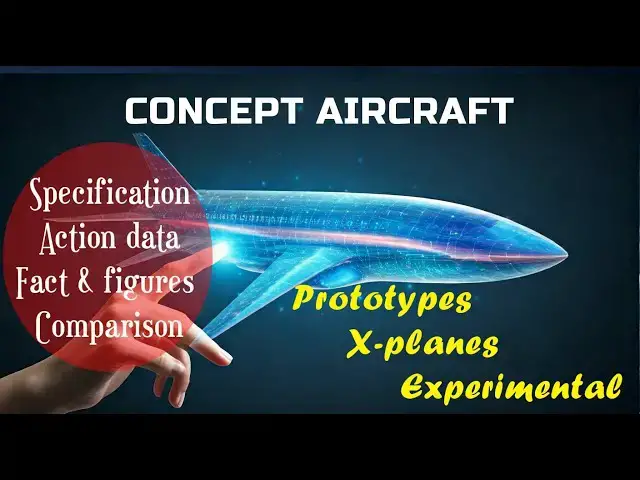 CONCEPT AIRCRAFT

Specification
Action data
Fact & figures
Comparison

Prototypes
X-planes
Experimental